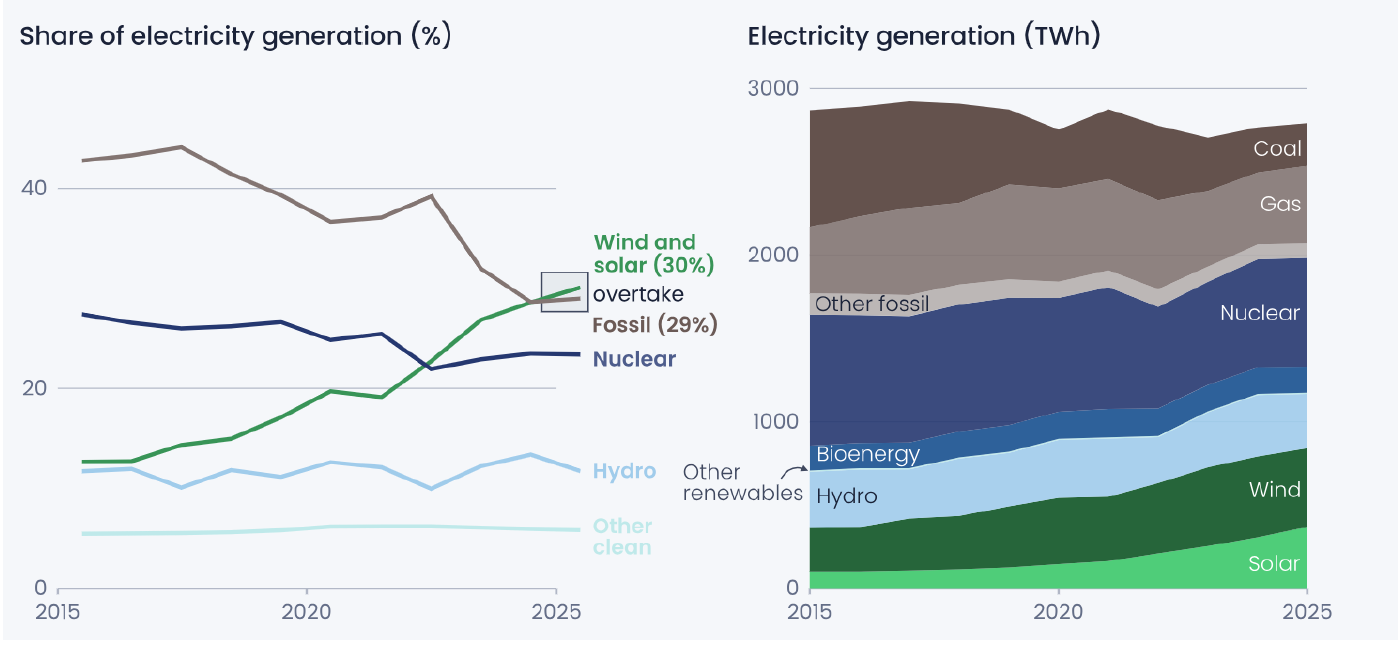 Share of electricity generation (%)

40

20

0

2015

2020

2025

Wind and solar (30%)

overtake

Fossil (29%)

Nuclear

Hydro

Other clean

Electricity generation (TWh)

3000

2000

1000

0

2015

2020

2025

Coal

Gas

Other fossil

Nuclear

Bioenergy

Other renewables

Hydro

Wind

Solar